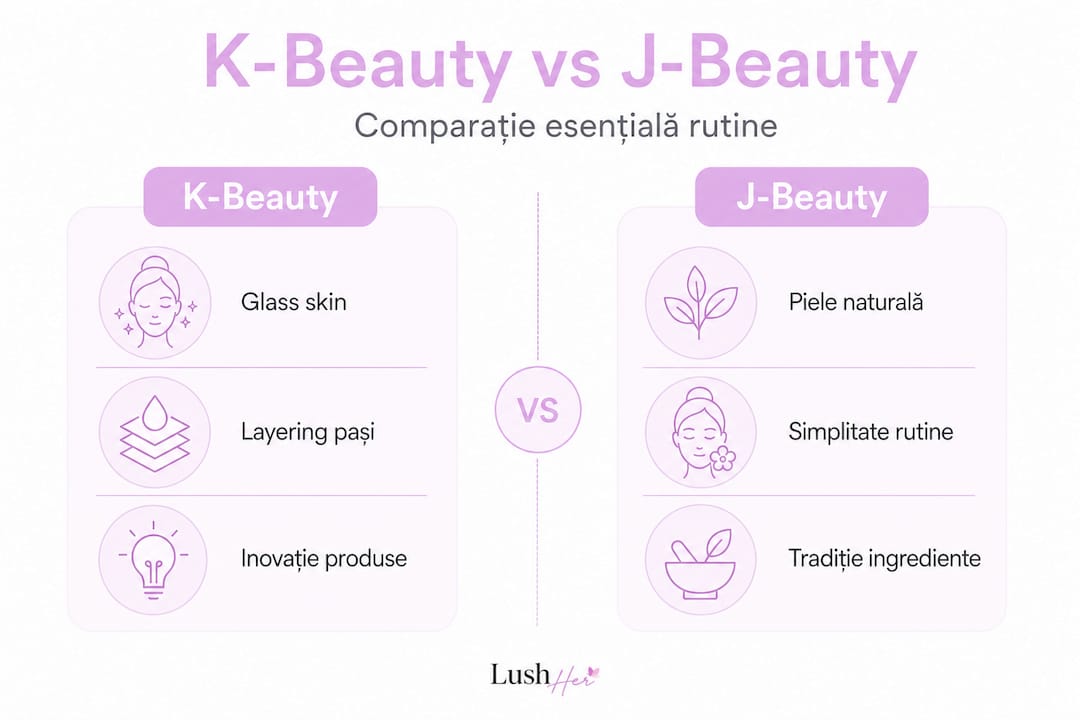 K-Beauty vs J-Beauty

Comparație esențială rutine

K-Beauty

Glass skin

Layering pași

Inovație produse

VS

J-Beauty

Piele naturală

Simplitate rutine

Tradiție ingrediente

Lush Her